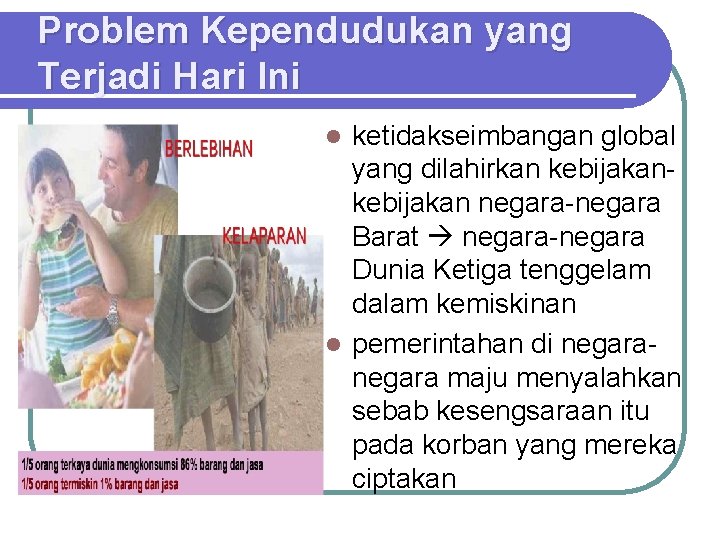 Problem Kependudukan yang Terjadi Hari Ini

BERLEBIHAN

KELAPARAN

1/5 orang terkaya dunia mengkonsumsi 86% barang dan jasa
1/5 orang termiskin 1% barang dan jasa

- ketidakseimbangan global yang dilahirkan kebijakan-kebijakan negara-negara Barat → negara-negara Dunia Ketiga tenggelam dalam kemiskinan
- pemerintahan di negara-negara maju menyalahkan sebab kesengsaraan itu pada korban yang mereka ciptakan